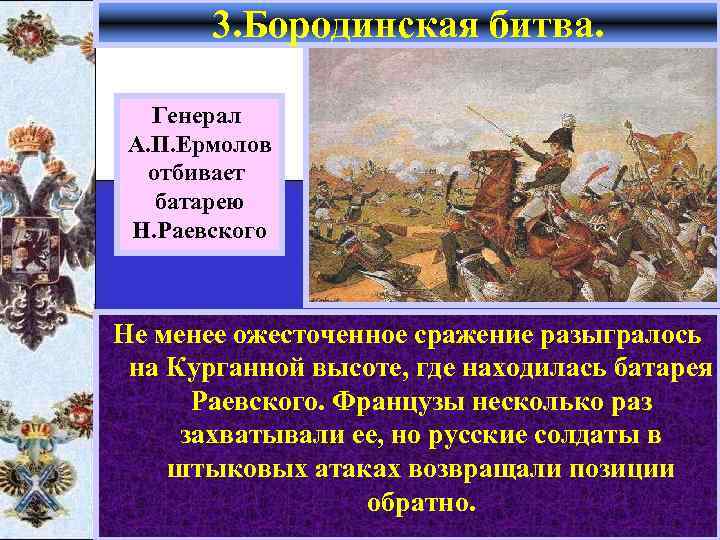 3.Бородинская битва.

Генерал А.П.Ермолов отбивает батарею Н.Раевского

Не менее ожесточенное сражение разыгралось на Курганной высоте, где находилась батарея Раевского. Французы несколько раз захватывали ее, но русские солдаты в штыковых атаках возвращали позиции обратно.